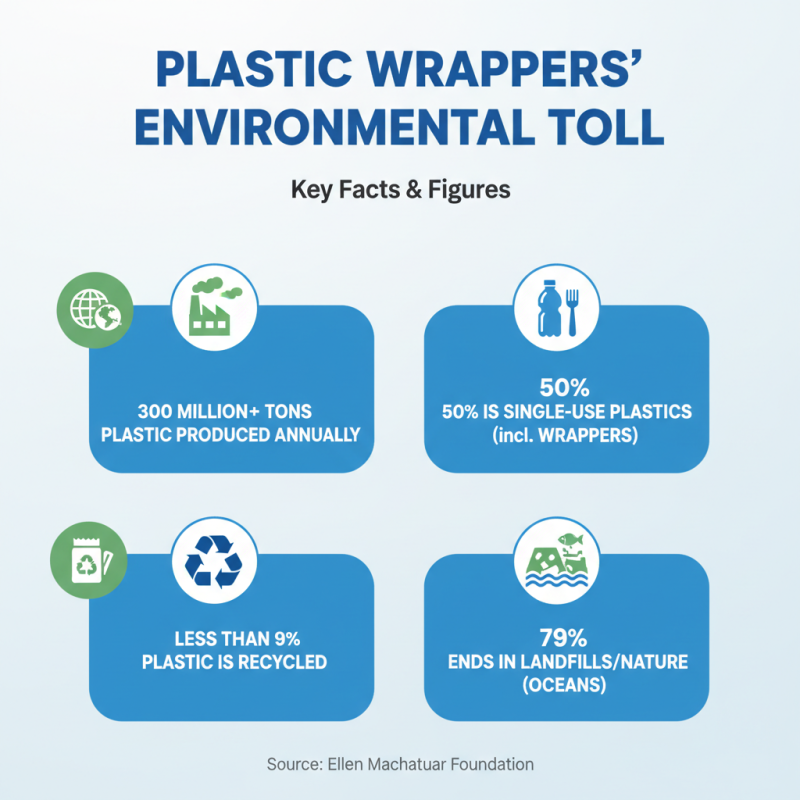 PLASTIC WRAPPERS' ENVIRONMENTAL TOLL

Key Facts & Figures

300 MILLION+ TONS
PLASTIC PRODUCED ANNUALLY

50%
50% IS SINGLE-USE PLASTICS
(incl. WRAPPERS)

LESS THAN 9%
PLASTIC IS RECYCLED

79%
ENDS IN LANDFILLS/NATURE
(OCEANS)

Source: Ellen Machatuar Foundation